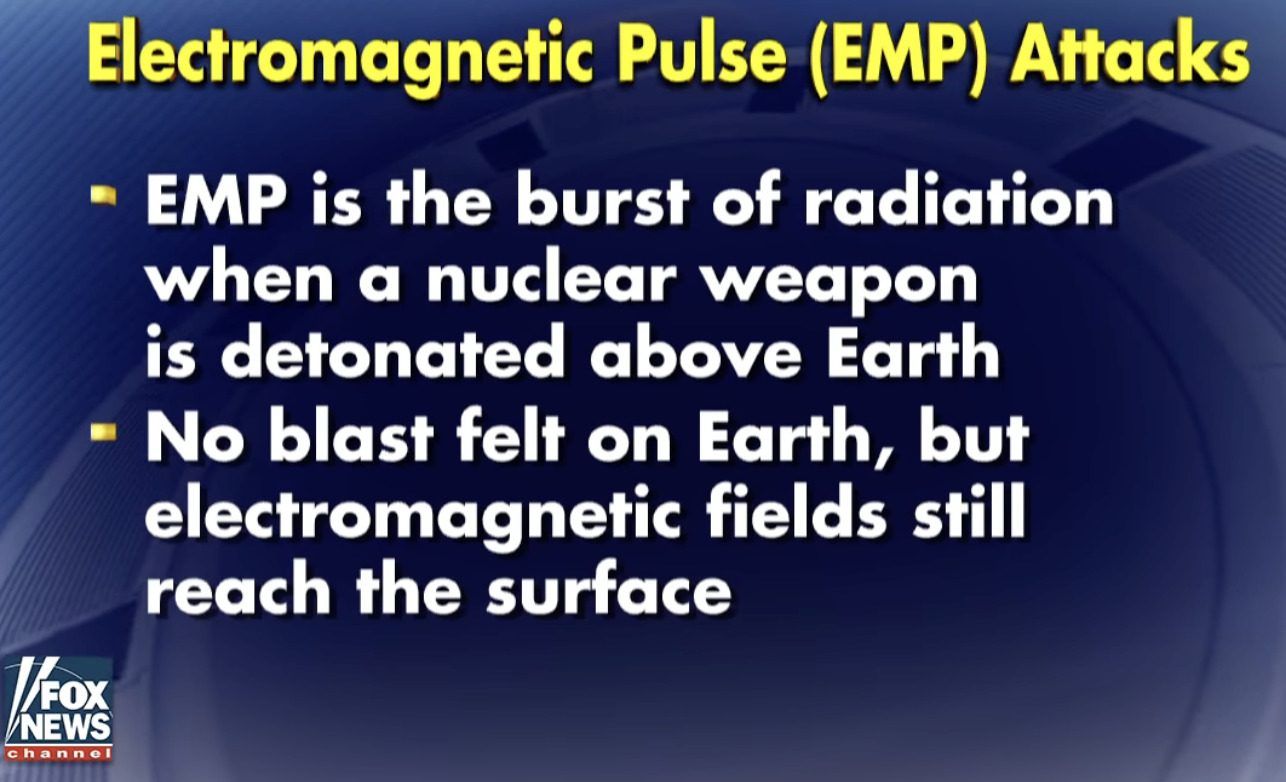 Electromagnetic Pulse (EMP) Attacks

- EMP is the burst of radiation when a nuclear weapon is detonated above Earth
- No blast felt on Earth, but electromagnetic fields still reach the surface

FOX NEWS channel